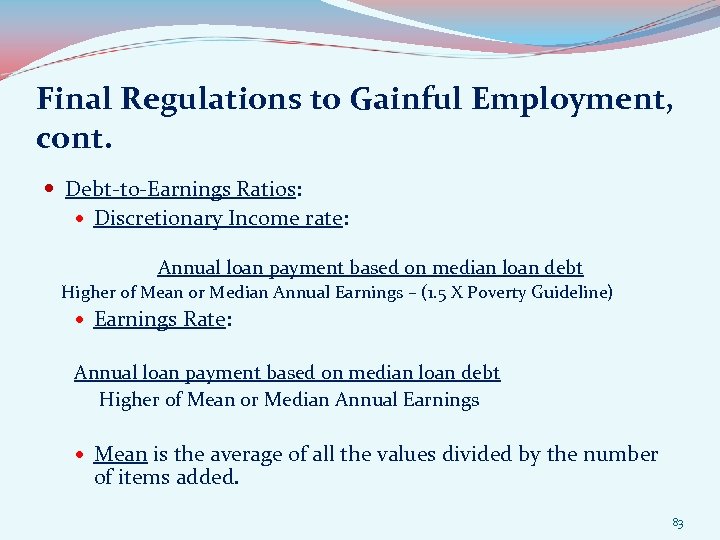 Final Regulations to Gainful Employment, cont.

Debt-to-Earnings Ratios:

Discretionary Income rate:

Annual loan payment based on median loan debt
Higher of Mean or Median Annual Earnings – (1.5 X Poverty Guideline)

Earnings Rate:

Annual loan payment based on median loan debt
Higher of Mean or Median Annual Earnings

Mean is the average of all the values divided by the number of items added.

83